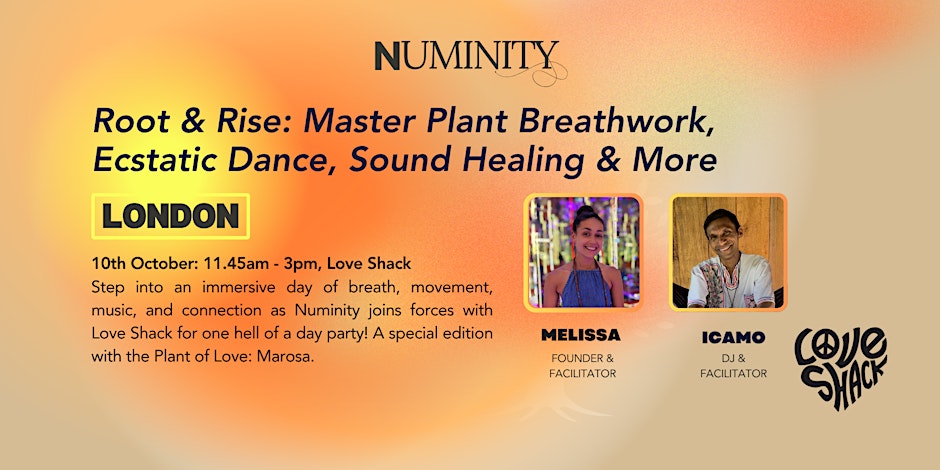 NUMINITY

Root & Rise: Master Plant Breathwork, Ecstatic Dance, Sound Healing & More

LONDON

10th October: 11.45am - 3pm, Love Shack
Step into an immersive day of breath, movement, music, and connection as Numinity joins forces with Love Shack for one hell of a day party! A special edition with the Plant of Love: Marosa.

MELISSA
FOUNDER & FACILITATOR

ICAMO
DJ & FACILITATOR

LOVE SHACK